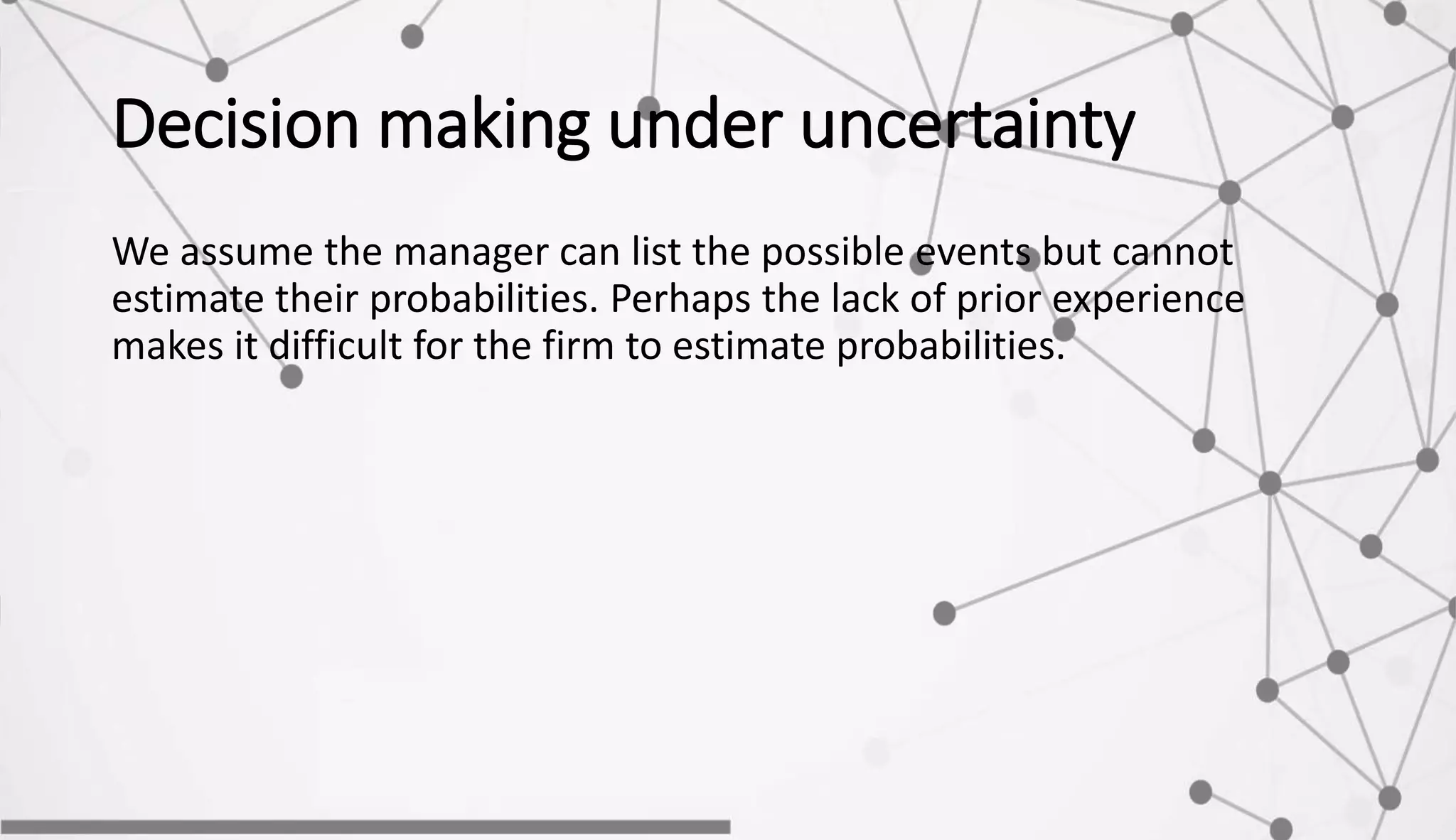 Decision making under uncertainty

We assume the manager can list the possible events but cannot estimate their probabilities. Perhaps the lack of prior experience makes it difficult for the firm to estimate probabilities.